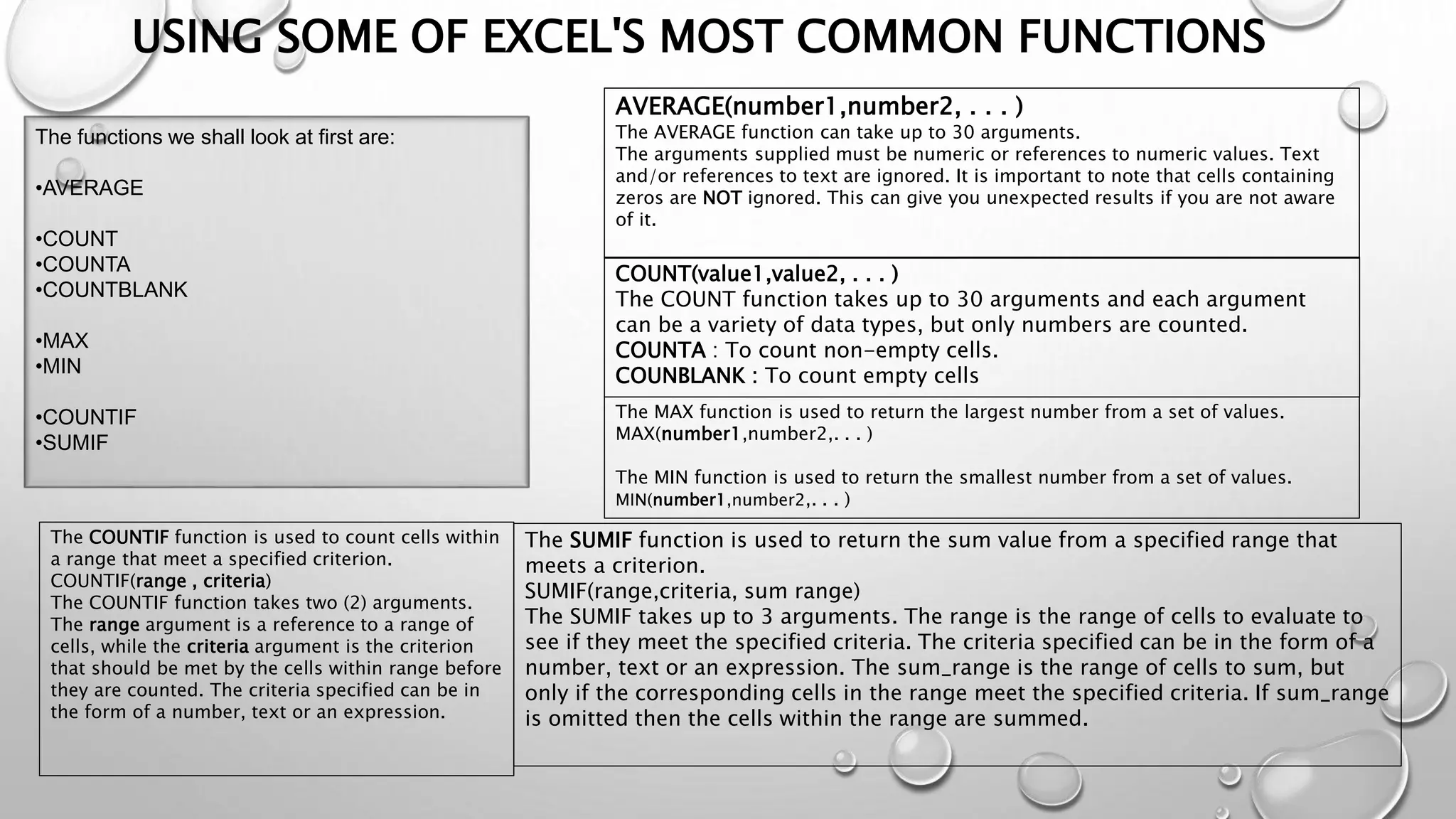 USING SOME OF EXCEL'S MOST COMMON FUNCTIONS

The functions we shall look at first are:

•AVERAGE

•COUNT
•COUNTA
•COUNTBLANK

•MAX
•MIN

•COUNTIF
•SUMIF

AVERAGE(number1,number2, . . . )
The AVERAGE function can take up to 30 arguments.
The arguments supplied must be numeric or references to numeric values. Text and/or references to text are ignored. It is important to note that cells containing zeros are NOT ignored. This can give you unexpected results if you are not aware of it.

COUNT(value1,value2, . . . )
The COUNT function takes up to 30 arguments and each argument can be a variety of data types, but only numbers are counted.
COUNTA : To count non-empty cells.
COUNBLANK : To count empty cells

The MAX function is used to return the largest number from a set of values.
MAX(number1,number2,. . . )

The MIN function is used to return the smallest number from a set of values.
MIN(number1,number2,. . . )

The COUNTIF function is used to count cells within a range that meet a specified criterion.
COUNTIF(range , criteria)
The COUNTIF function takes two (2) arguments.
The range argument is a reference to a range of cells, while the criteria argument is the criterion that should be met by the cells within range before they are counted. The criteria specified can be in the form of a number, text or an expression.

The SUMIF function is used to return the sum value from a specified range that meets a criterion.
SUMIF(range,criteria, sum range)
The SUMIF takes up to 3 arguments. The range is the range of cells to evaluate to see if they meet the specified criteria. The criteria specified can be in the form of a number, text or an expression. The sum_range is the range of cells to sum, but only if the corresponding cells in the range meet the specified criteria. If sum_range is omitted then the cells within the range are summed.